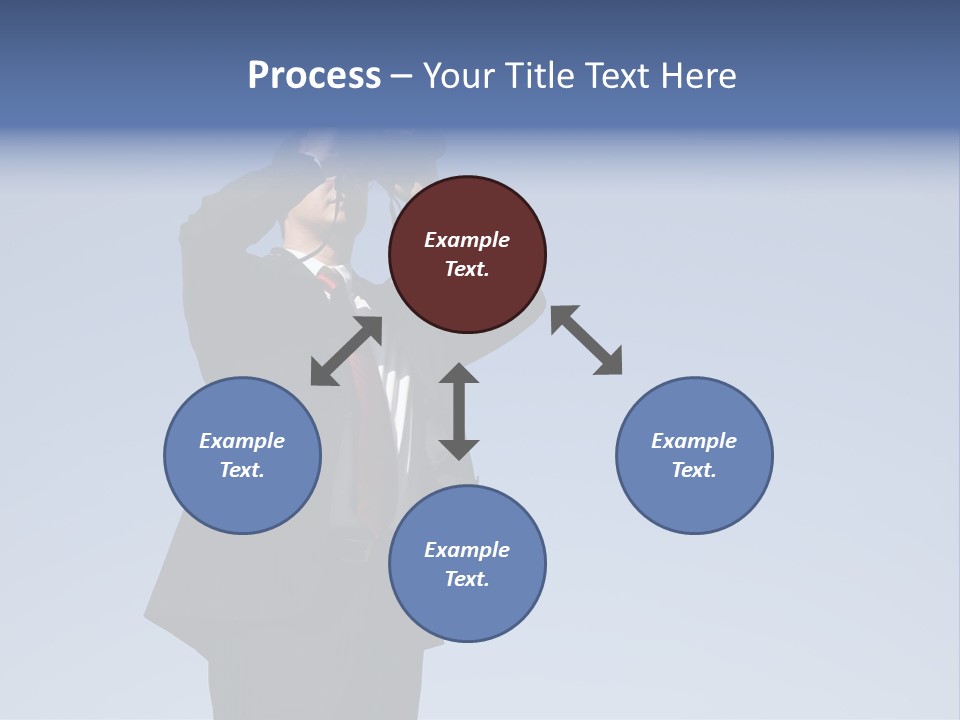 Process – Your Title Text Here

Example Text.

Example Text.

Example Text.

Example Text.